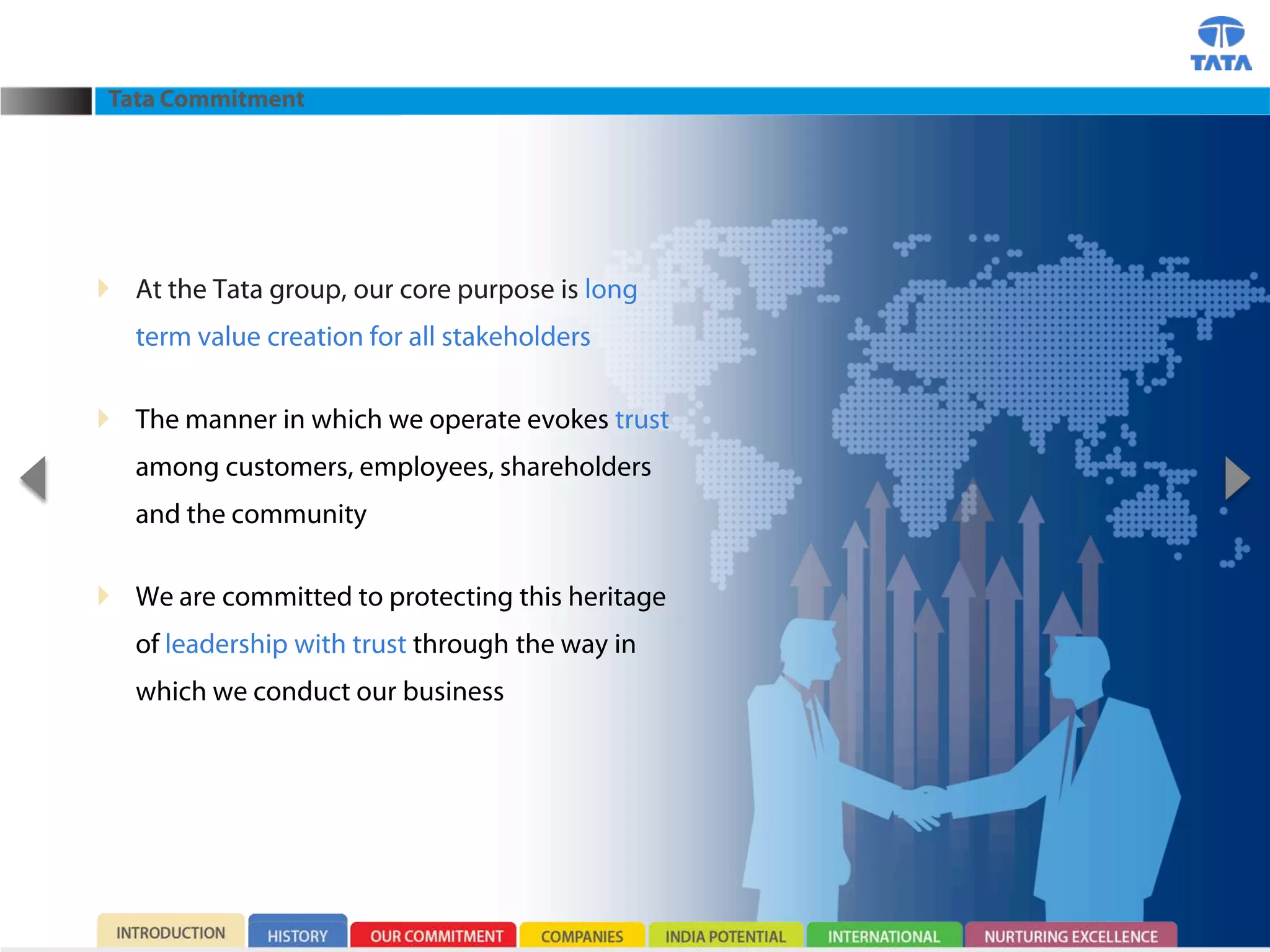 TATA

Tata Commitment

At the Tata group, our core purpose is long term value creation for all stakeholders

The manner in which we operate evokes trust among customers, employees, shareholders and the community

We are committed to protecting this heritage of leadership with trust through the way in which we conduct our business

INTRODUCTION HISTORY OUR COMMITMENT COMPANIES INDIA POTENTIAL INTERNATIONAL NURTURING EXCELLENCE